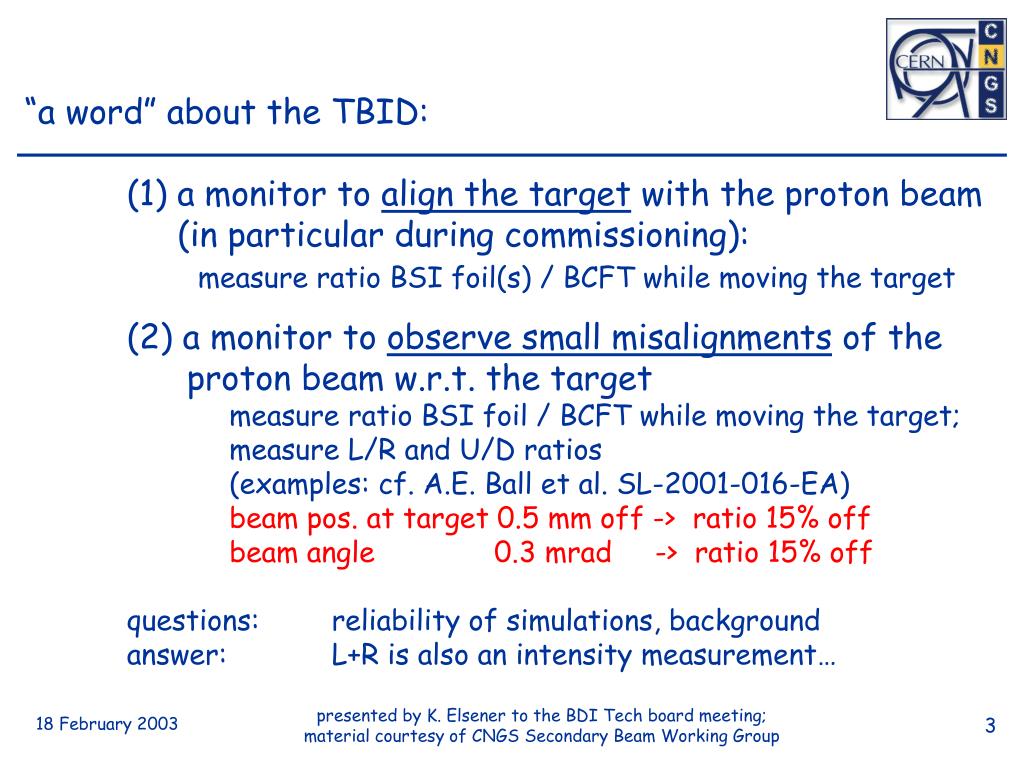 CERN

C
N
G
S

“a word” about the TBID:

(1) a monitor to align the target with the proton beam (in particular during commissioning):

measure ratio BSI foil(s) / BCFT while moving the target

(2) a monitor to observe small misalignments of the proton beam w.r.t. the target

measure ratio BSI foil / BCFT while moving the target;
measure L/R and U/D ratios
(examples: cf. A.E. Ball et al. SL-2001-016-EA)
beam pos. at target 0.5 mm off -> ratio 15% off
beam angle 0.3 mrad -> ratio 15% off

questions: reliability of simulations, background
answer: L+R is also an intensity measurement…

18 February 2003

presented by K. Elsener to the BDI Tech board meeting; material courtesy of CNGS Secondary Beam Working Group

3